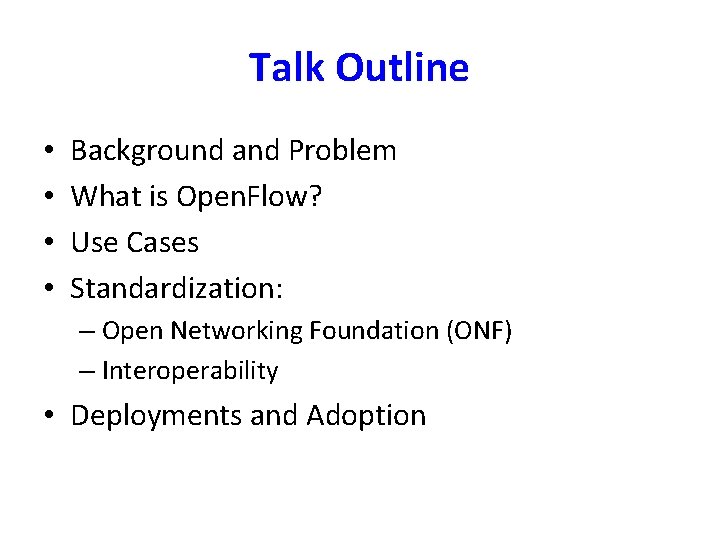 Talk Outline

• Background and Problem
• What is OpenFlow?
• Use Cases
• Standardization:
– Open Networking Foundation (ONF)
– Interoperability
• Deployments and Adoption